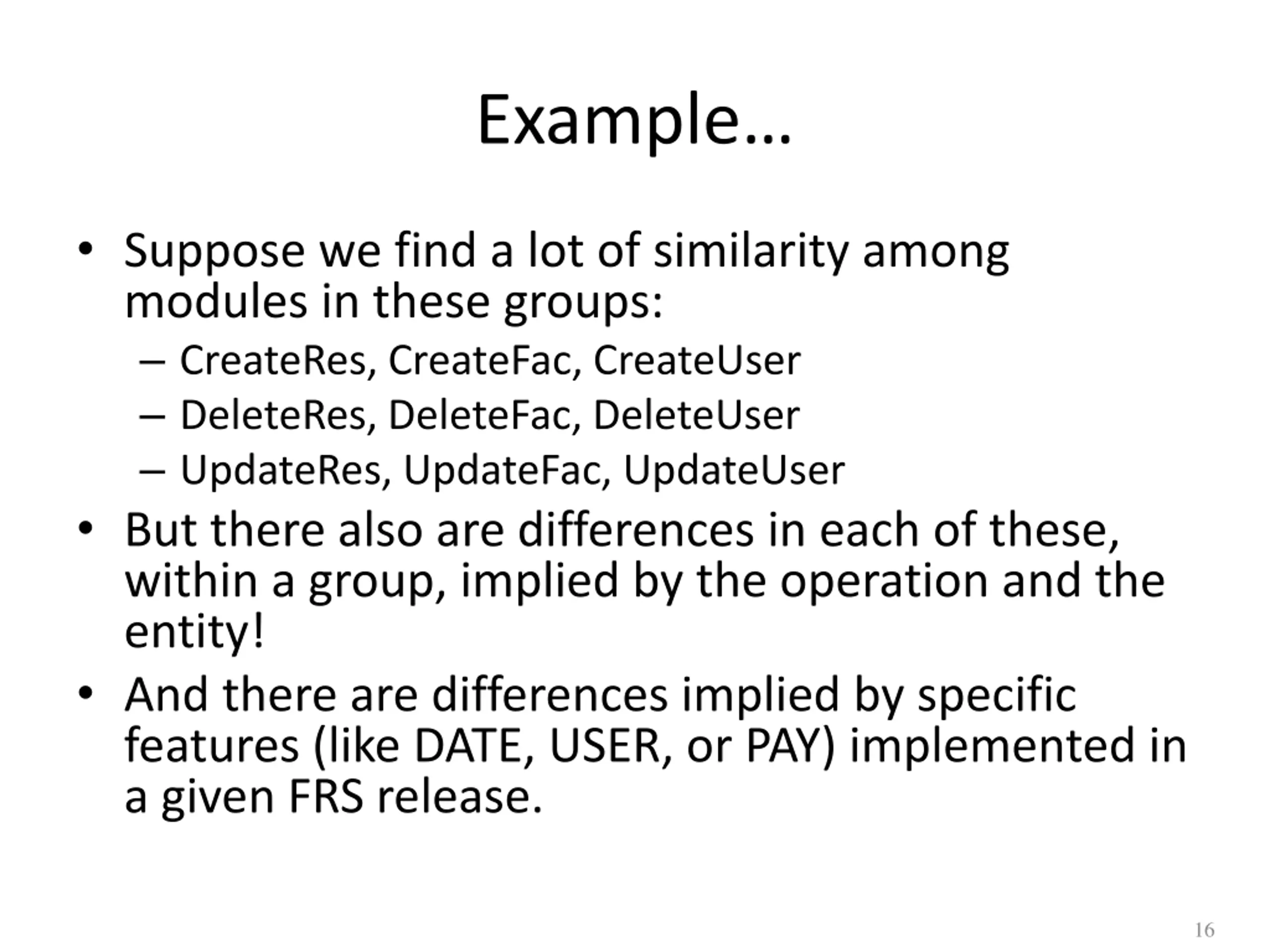 Example…

• Suppose we find a lot of similarity among modules in these groups:
  – CreateRes, CreateFac, CreateUser
  – DeleteRes, DeleteFac, DeleteUser
  – UpdateRes, UpdateFac, UpdateUser
• But there also are differences in each of these, within a group, implied by the operation and the entity!
• And there are differences implied by specific features (like DATE, USER, or PAY) implemented in a given FRS release.

16